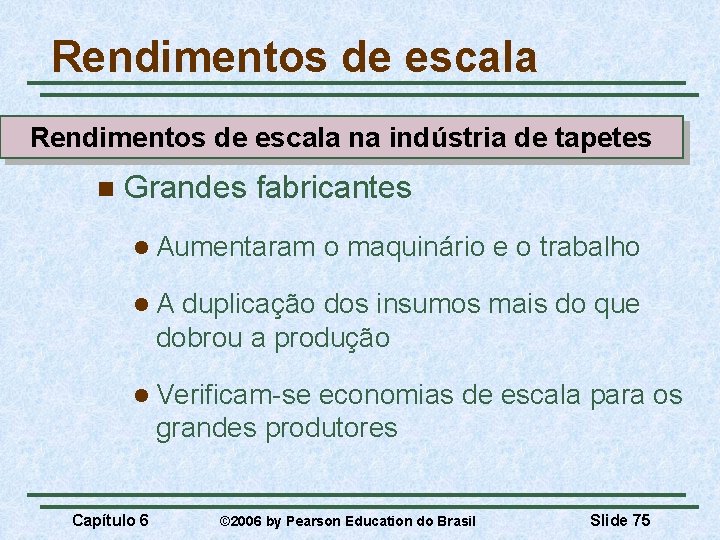 Rendimentos de escala

Rendimentos de escala na indústria de tapetes

Grandes fabricantes

Aumentaram o maquinário e o trabalho

A duplicação dos insumos mais do que dobrou a produção

Verificam-se economias de escala para os grandes produtores

Capítulo 6 ©2006 by Pearson Education do Brasil Slide 75